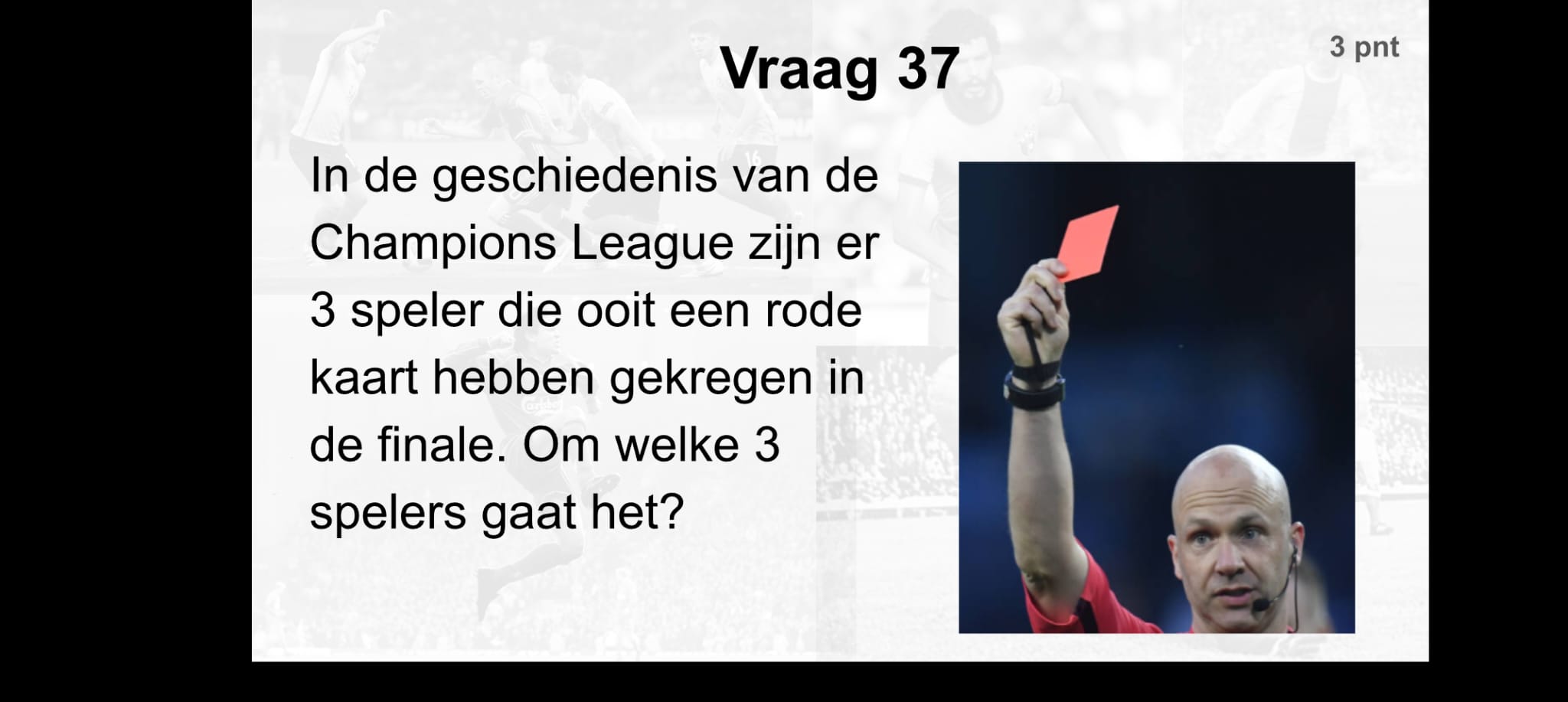 Vraag 37

3 pnt

In de geschiedenis van de Champions League zijn er 3 speler die ooit een rode kaart hebben gekregen in de finale. Om welke 3 spelers gaat het?